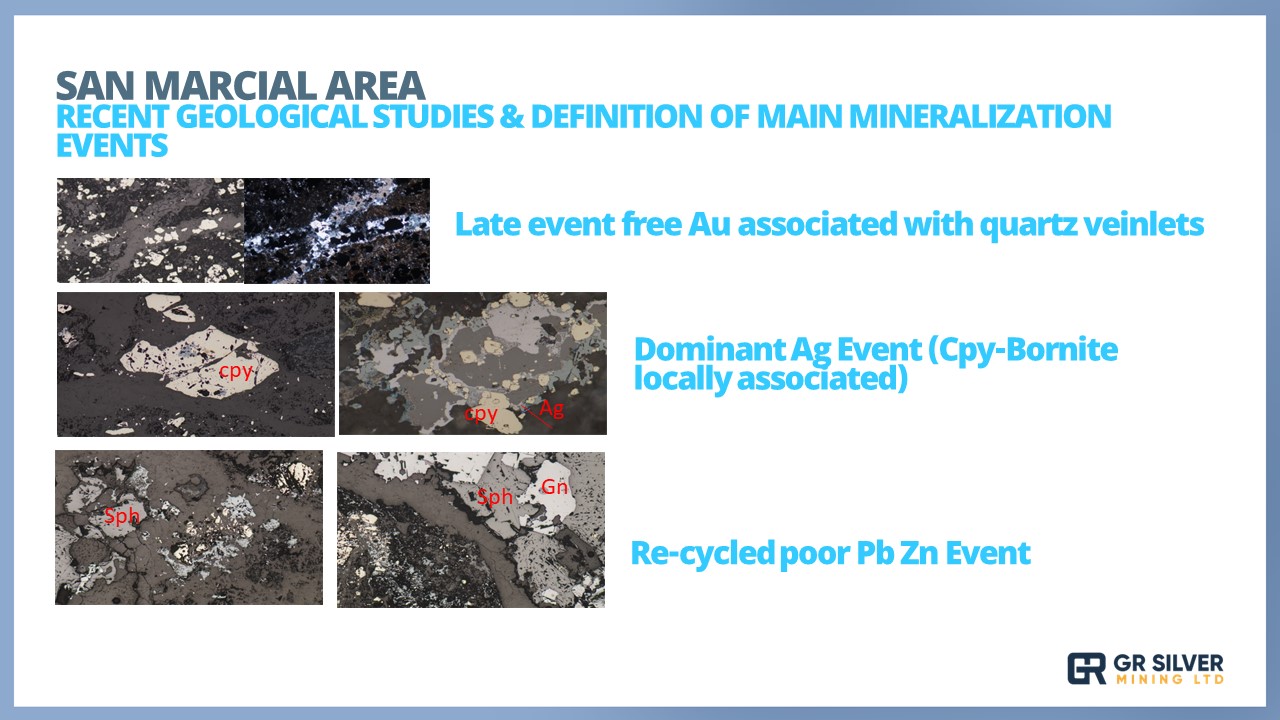 SAN MARCIAL AREA
RECENT GEOLOGICAL STUDIES & DEFINITION OF MAIN MINERALIZATION EVENTS

Late event free Au associated with quartz veinlets

cpy

cpy Ag

Dominant Ag Event (Cpy-Bornite locally associated)

Sph

Sph Gn

Re-cycled poor Pb Zn Event

GR SILVER MINING LTD